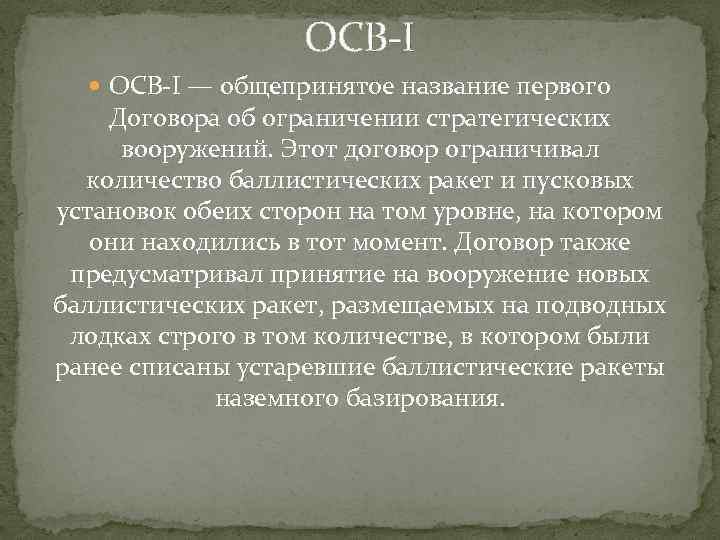 ОСВ-I

ОСВ-I — общепринятое название первого Договора об ограничении стратегических вооружений. Этот договор ограничивал количество баллистических ракет и пусковых установок обеих сторон на том уровне, на котором они находились в тот момент. Договор также предусматривал принятие на вооружение новых баллистических ракет, размещаемых на подводных лодках строго в том количестве, в котором были ранее списаны устаревшие баллистические ракеты наземного базирования.